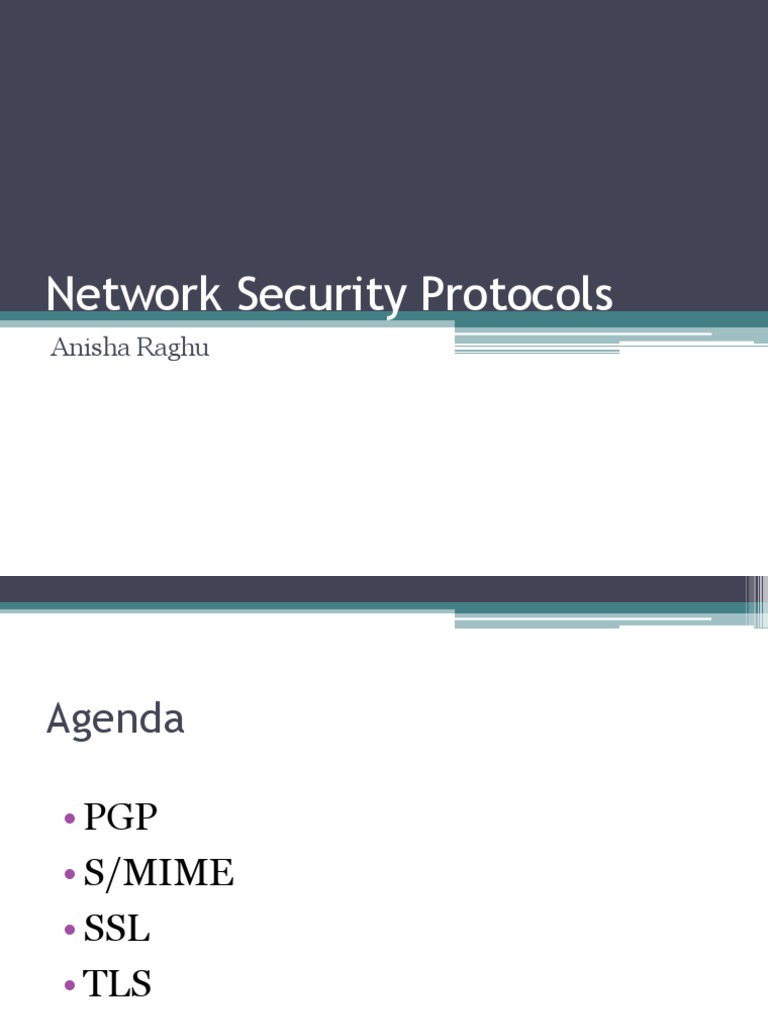 Network Security Protocols

Anisha Raghu

Agenda

• PGP
• S/MIME
• SSL
• TLS